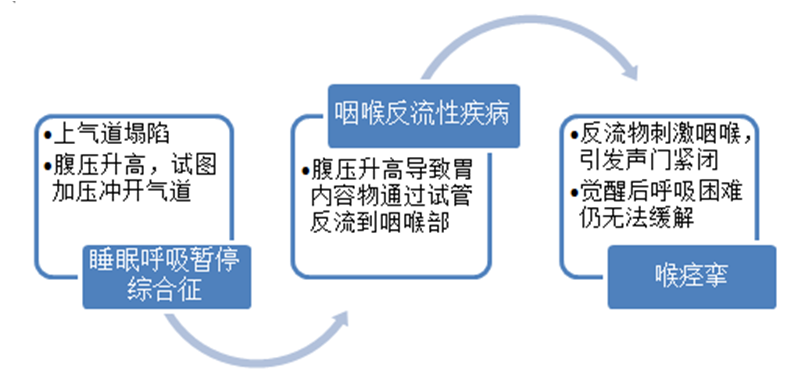 •上气道塌陷
•腹压升高，试图加压冲开气道

睡眠呼吸暂停综合征

咽喉反流性疾病

•腹压升高导致胃内容物通过试管反流到咽喉部

•反流物刺激咽喉，引发声门紧闭
•觉醒后呼吸困难仍无法缓解

喉痉挛